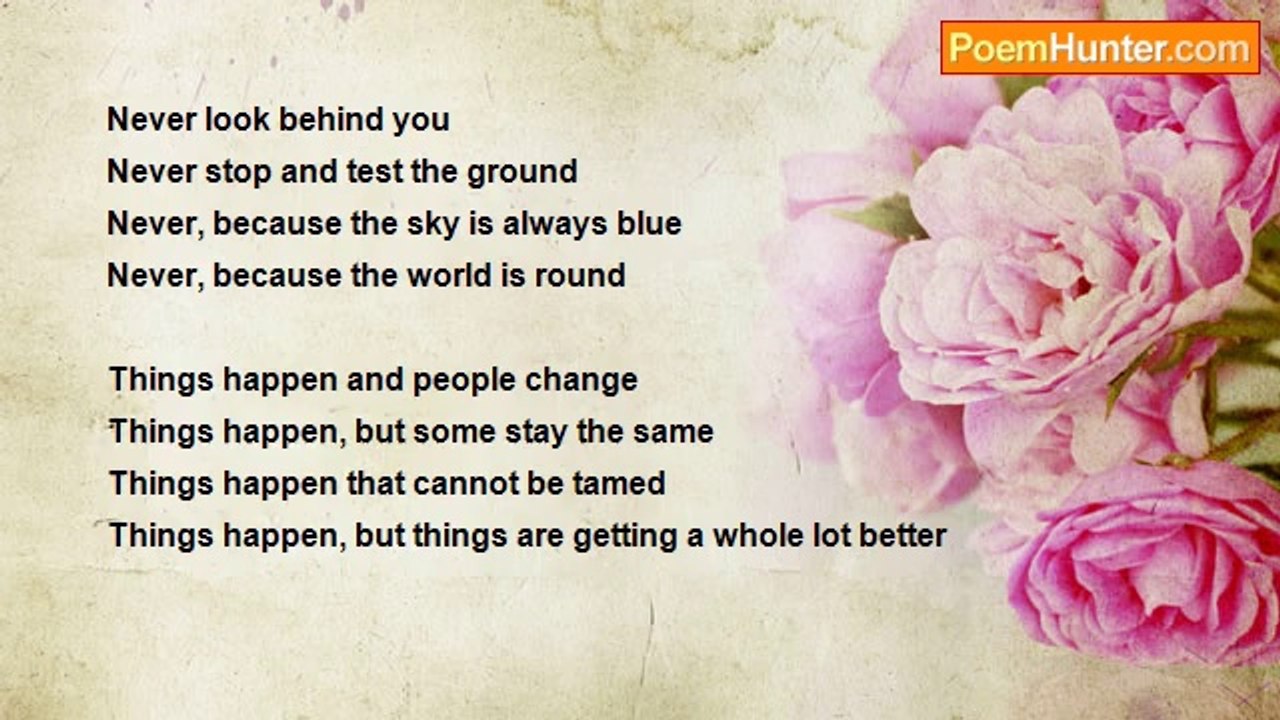 PoemHunter.com

Never look behind you
Never stop and test the ground
Never, because the sky is always blue
Never, because the world is round

Things happen and people change
Things happen, but some stay the same
Things happen that cannot be tamed
Things happen, but things are getting a whole lot better